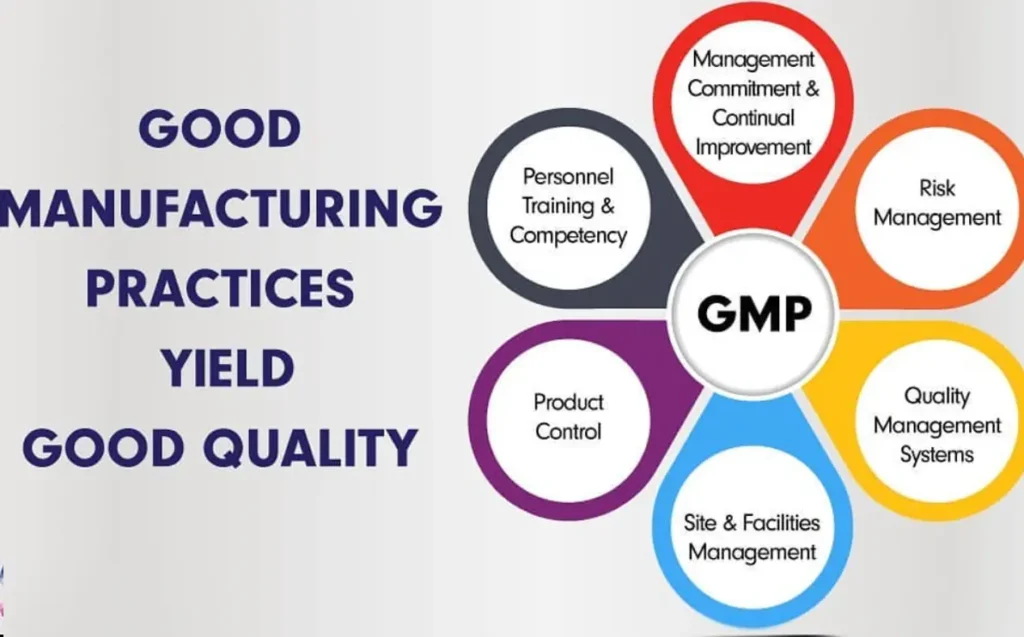 GOOD MANUFACTURING PRACTICES YIELD GOOD QUALITY

GMP

Management Commitment & Continual Improvement

Risk Management

Quality Management Systems

Site & Facilities Management

Product Control

Personnel Training & Competency